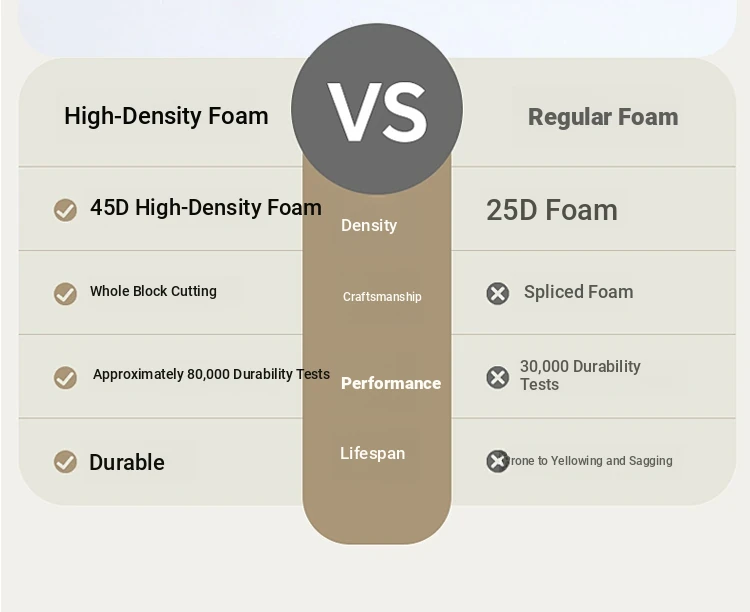 | High-Density Foam | VS | Regular Foam |
|---|---|---|
| 45D High-Density Foam | Density | 25D Foam |
| Whole Block Cutting | Craftsmanship | Spliced Foam |
| Approximately 80,000 Durability Tests | Performance | 30,000 Durability Tests |
| Durable | Lifespan | Prone to Yellowing and Sagging |